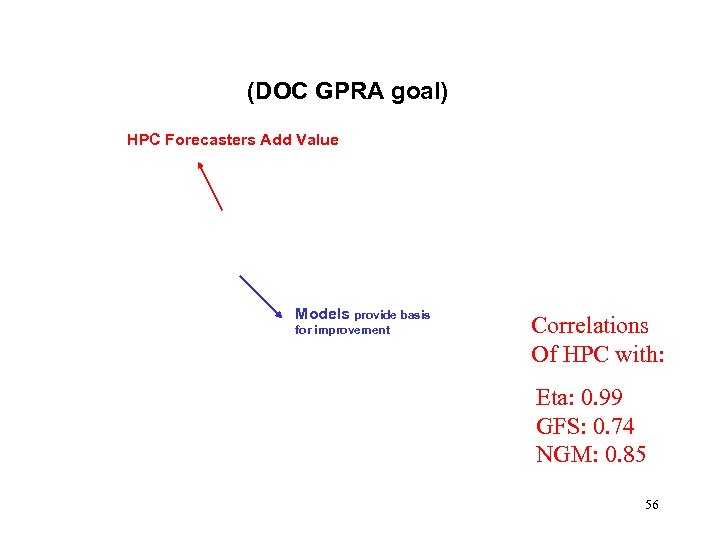 (DOC GPRA goal)

HPC Forecasters Add Value

Models provide basis for improvement

Correlations Of HPC with:

Eta: 0.99
GFS: 0.74
NGM: 0.85

56